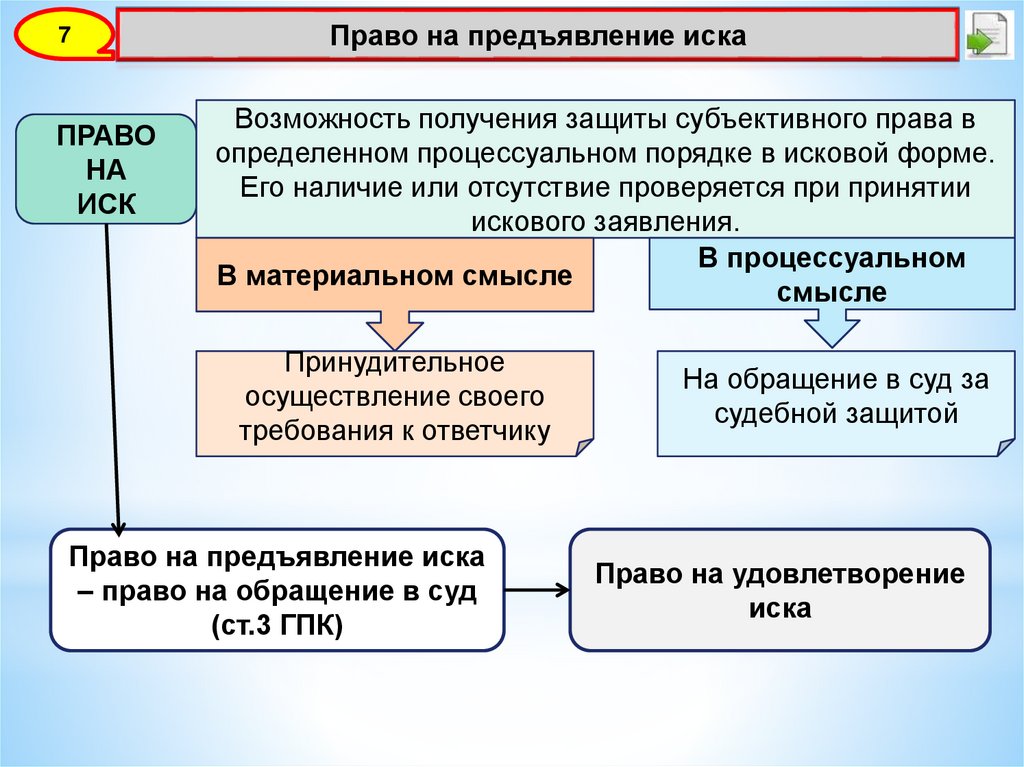 7

Право на предъявление иска

ПРАВО НА ИСК

Возможность получения защиты субъективного права в определенном процессуальном порядке в исковой форме. Его наличие или отсутствие проверяется при принятии искового заявления.

В материальном смысле

В процессуальном смысле

Принудительное осуществление своего требования к ответчику

На обращение в суд за судебной защитой

Право на предъявление иска – право на обращение в суд (ст.3 ГПК)

Право на удовлетворение иска